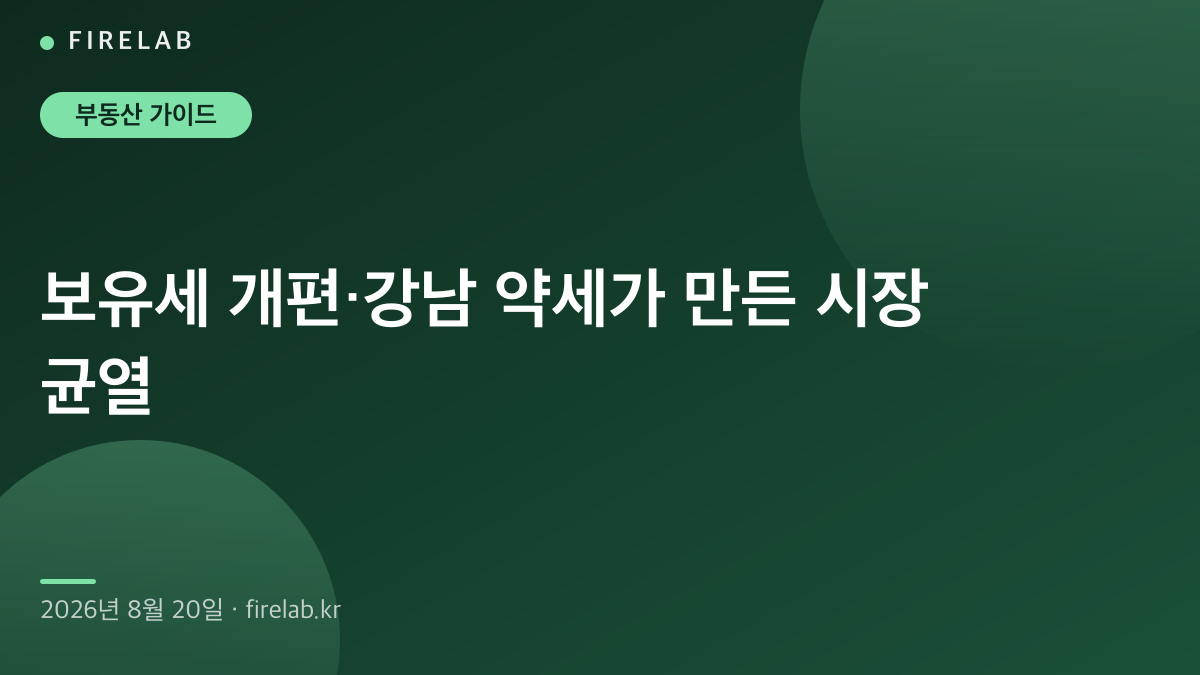 FIRELAB

부동산 가이드

보유세 개편·강남 약세가 만든 시장 균열

2026년 8월 20일 · firelab.kr